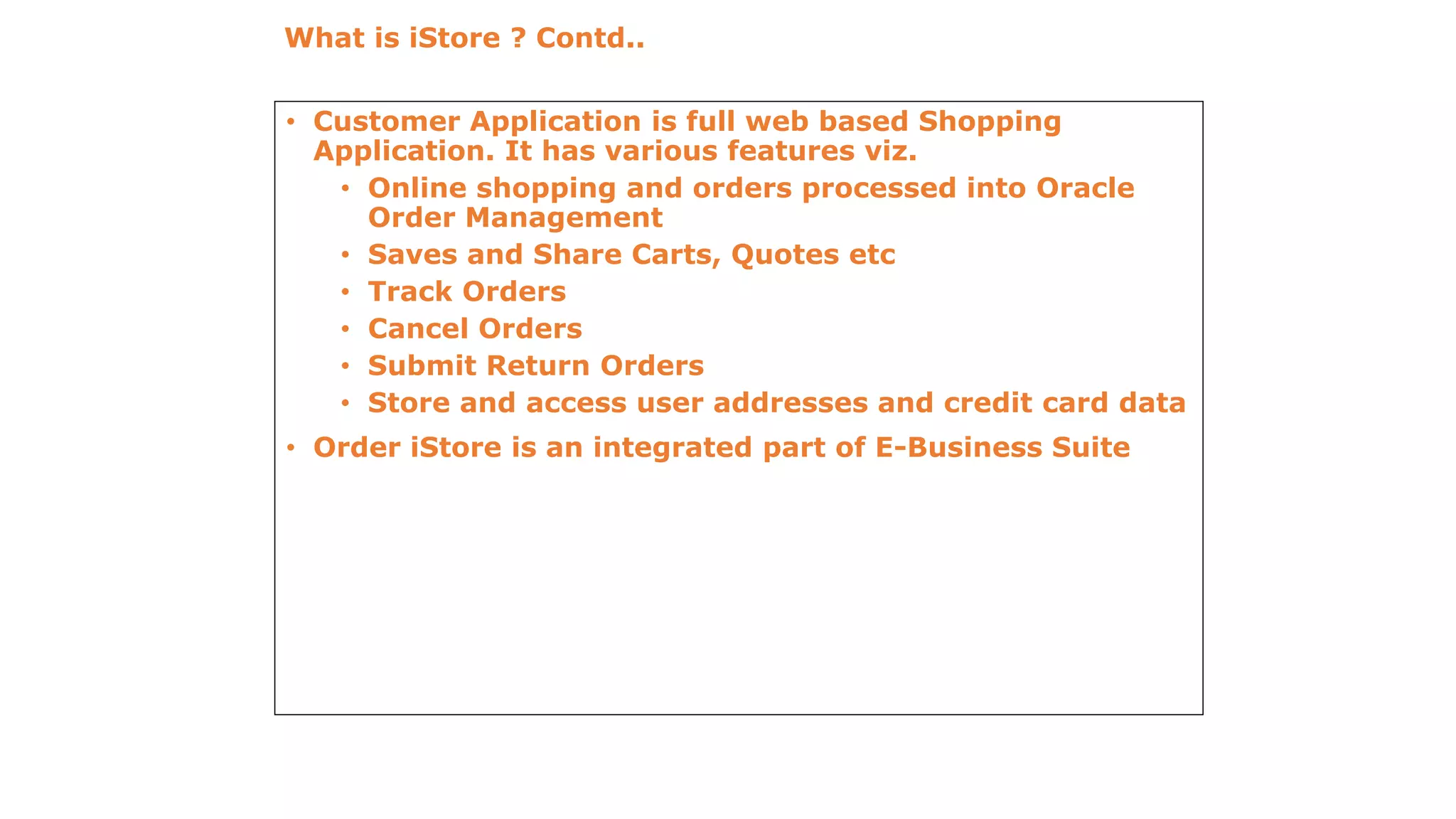 What is iStore ? Contd..

• Customer Application is full web based Shopping Application. It has various features viz.
  • Online shopping and orders processed into Oracle Order Management
  • Saves and Share Carts, Quotes etc
  • Track Orders
  • Cancel Orders
  • Submit Return Orders
  • Store and access user addresses and credit card data
• Order iStore is an integrated part of E-Business Suite